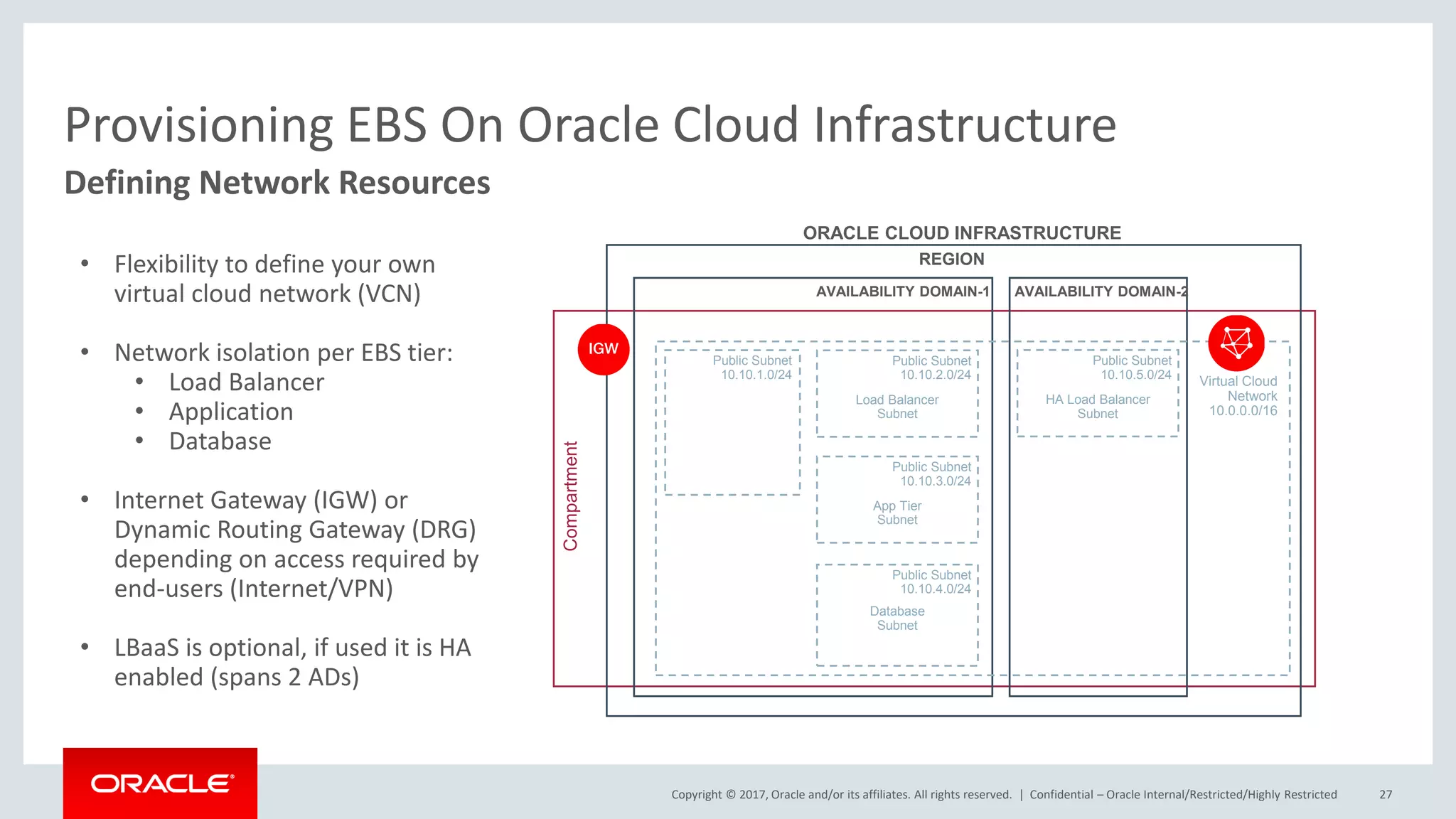 Provisioning EBS On Oracle Cloud Infrastructure

Defining Network Resources

• Flexibility to define your own virtual cloud network (VCN)

• Network isolation per EBS tier:
 • Load Balancer
 • Application
 • Database

• Internet Gateway (IGW) or Dynamic Routing Gateway (DRG) depending on access required by end-users (Internet/VPN)

• LBaaS is optional, if used it is HA enabled (spans 2 ADs)

ORACLE CLOUD INFRASTRUCTURE
REGION
AVAILABILITY DOMAIN-1
AVAILABILITY DOMAIN-2
IGW
Compartment
Public Subnet 10.10.1.0/24
Public Subnet 10.10.2.0/24
Load Balancer Subnet
Public Subnet 10.10.3.0/24
App Tier Subnet
Public Subnet 10.10.4.0/24
Database Subnet
Public Subnet 10.10.5.0/24
HA Load Balancer Subnet
Virtual Cloud Network 10.0.0.0/16

ORACLE

Copyright © 2017, Oracle and/or its affiliates. All rights reserved. | Confidential – Oracle Internal/Restricted/Highly Restricted 27